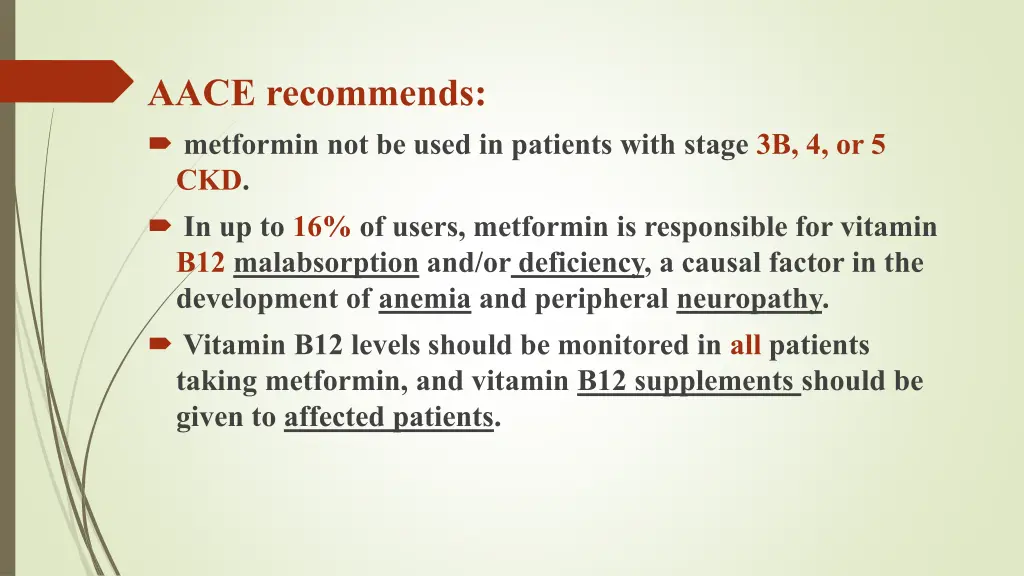 AACE recommends:

metformin not be used in patients with stage 3B, 4, or 5 CKD.

In up to 16% of users, metformin is responsible for vitamin B12 malabsorption and/or deficiency, a causal factor in the development of anemia and peripheral neuropathy.

Vitamin B12 levels should be monitored in all patients taking metformin, and vitamin B12 supplements should be given to affected patients.